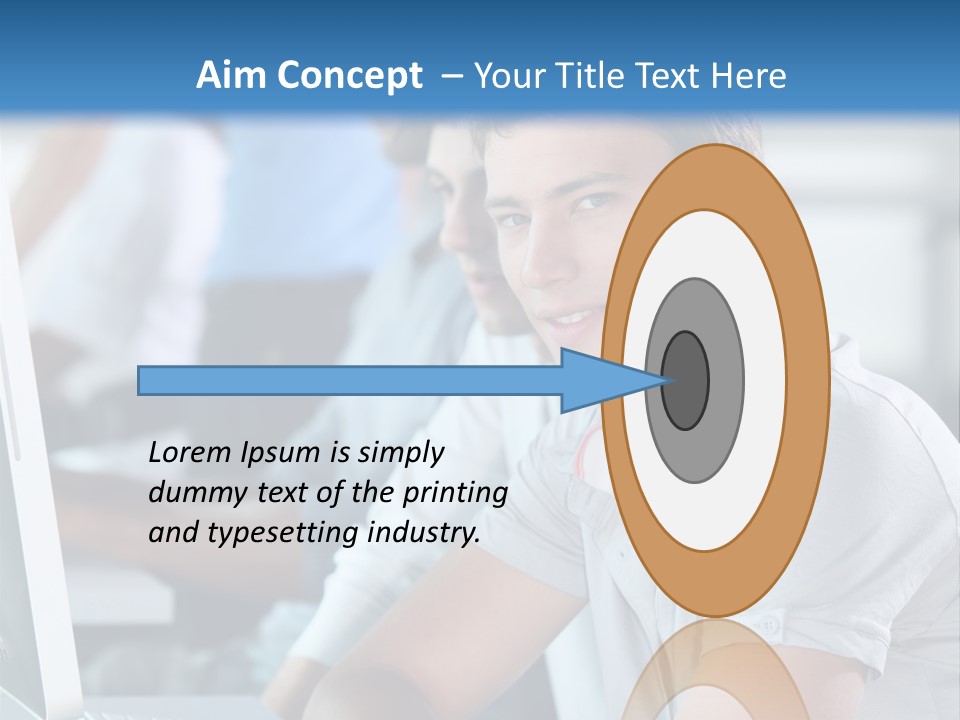 Aim Concept – Your Title Text Here

Lorem Ipsum is simply dummy text of the printing and typesetting industry.